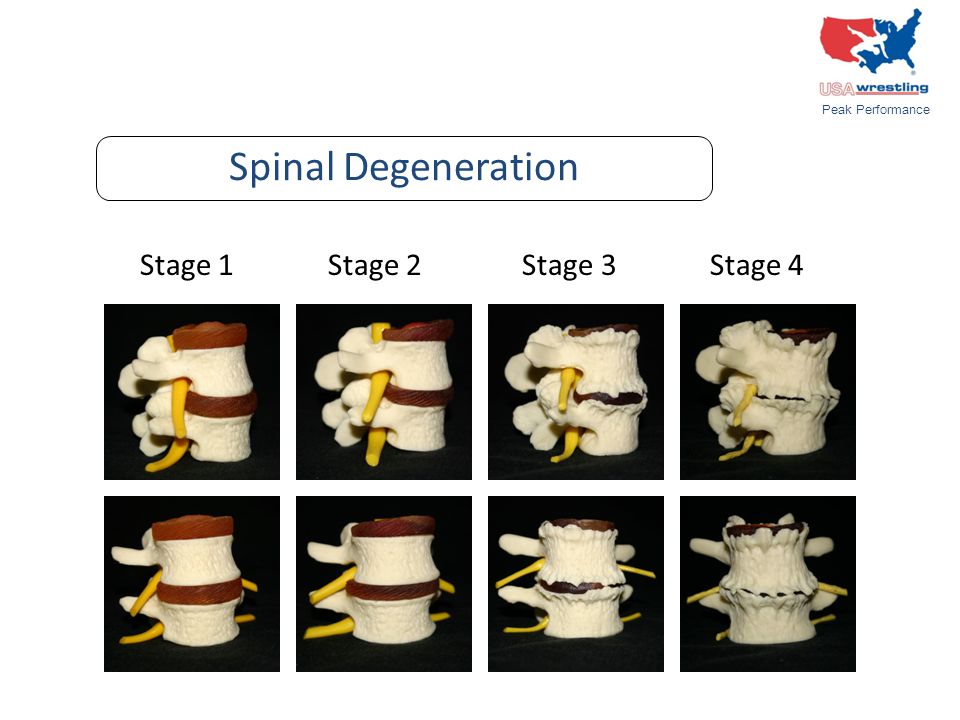 USA wrestling
Peak Performance

Spinal Degeneration

Stage 1 Stage 2 Stage 3 Stage 4